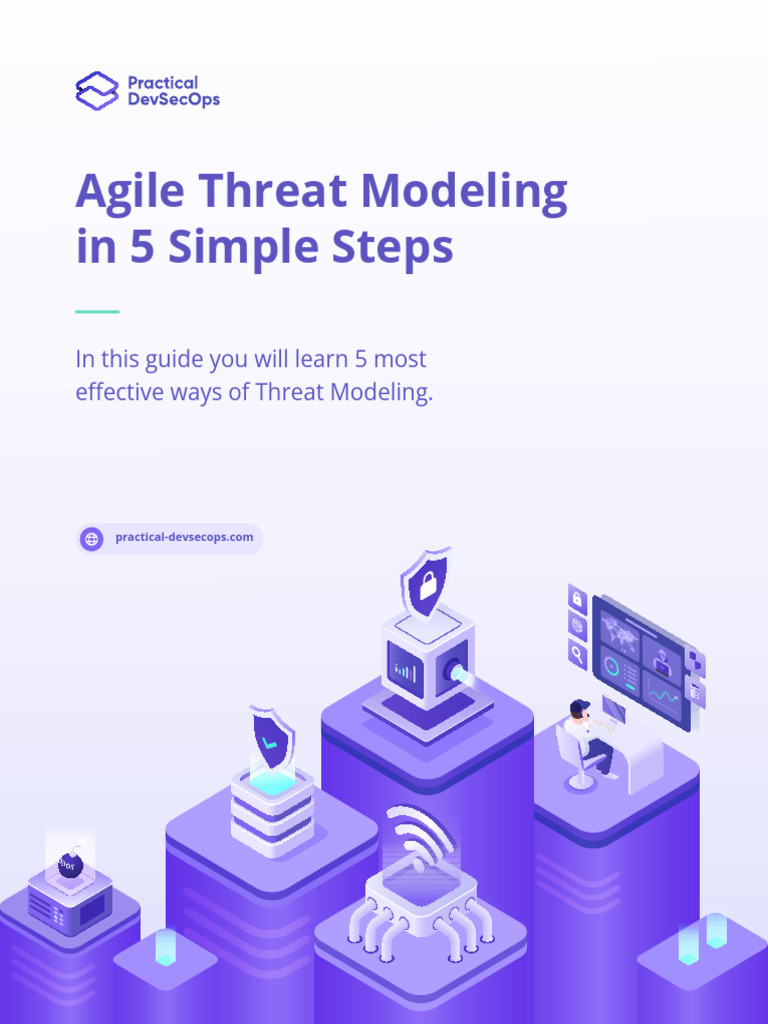 Practical DevSecOps

Agile Threat Modeling in 5 Simple Steps

In this guide you will learn 5 most effective ways of Threat Modeling.

practical-devsecops.com